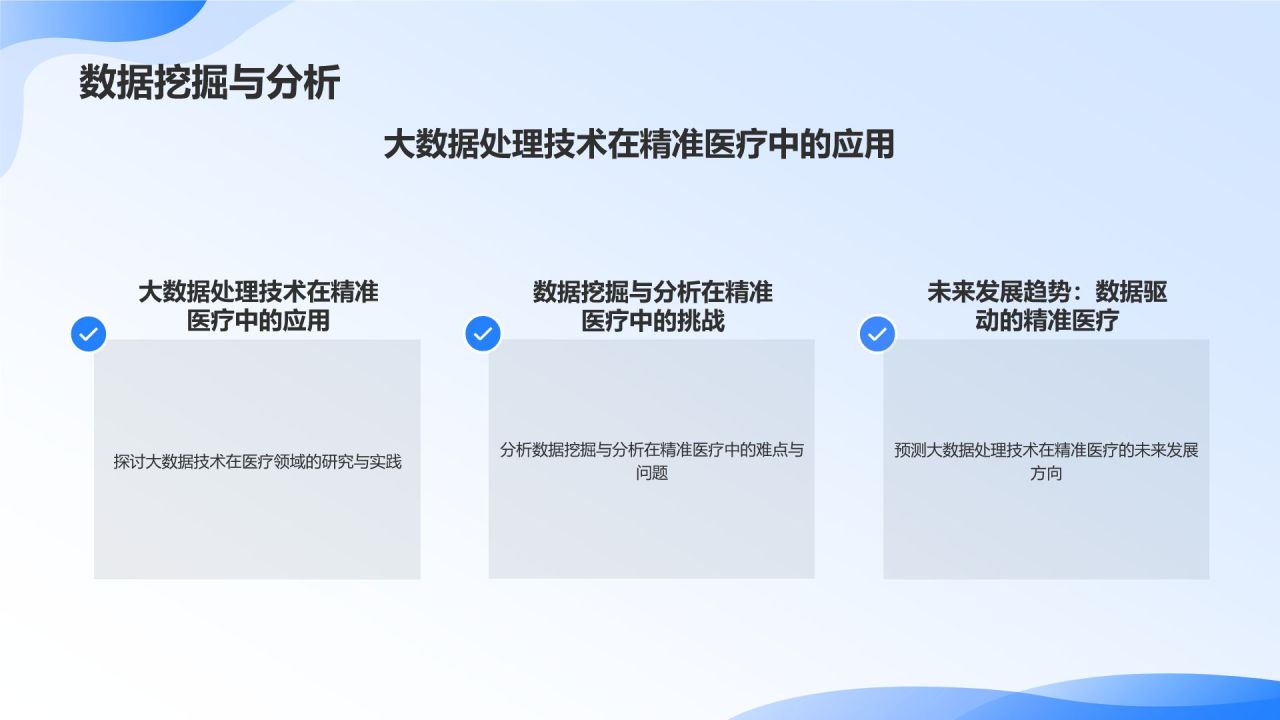 数据挖掘与分析

大数据处理技术在精准医疗中的应用

大数据处理技术在精准医疗中的应用

探讨大数据技术在医疗领域的研究与实践

数据挖掘与分析在精准医疗中的挑战

分析数据挖掘与分析在精准医疗中的难点与问题

未来发展趋势：数据驱动的精准医疗

预测大数据处理技术在精准医疗的未来发展方向